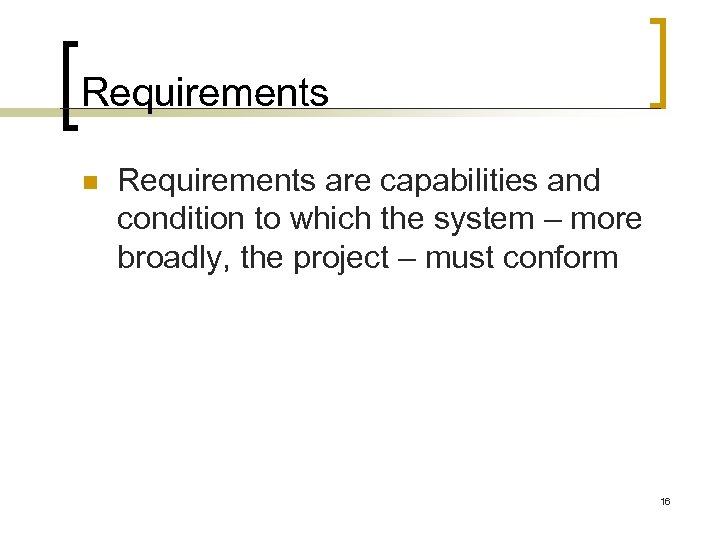 Requirements

Requirements are capabilities and condition to which the system – more broadly, the project – must conform

16